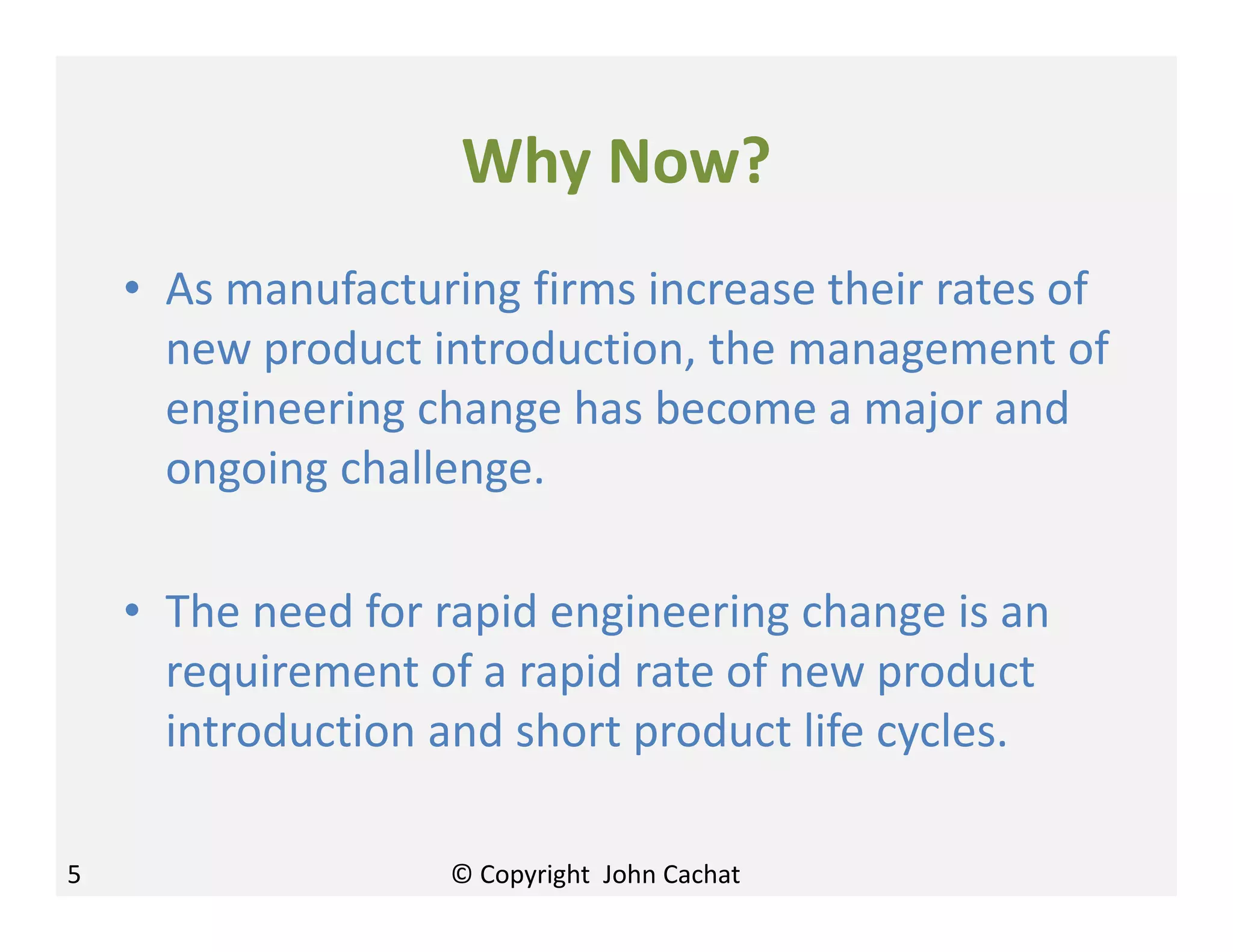 Why Now?

• As manufacturing firms increase their rates of new product introduction, the management of engineering change has become a major and ongoing challenge.

• The need for rapid engineering change is an requirement of a rapid rate of new product introduction and short product life cycles.

5

© Copyright John Cachat